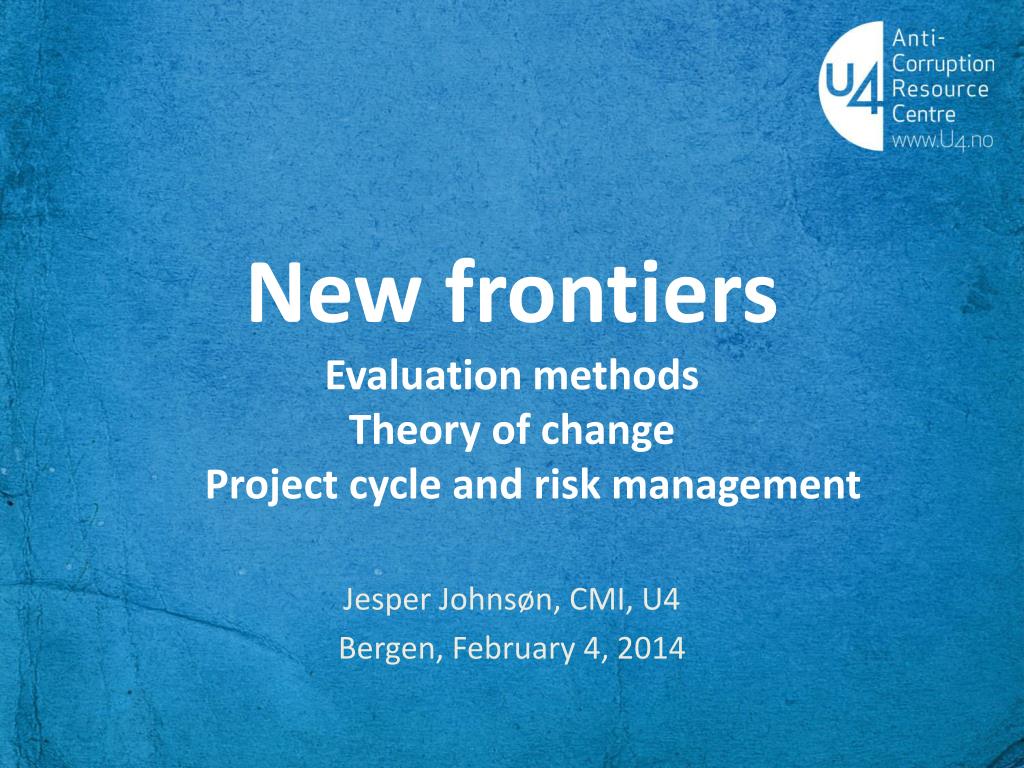 U4 Anti-Corruption Resource Centre www.U4.no

New frontiers

Evaluation methods
Theory of change
Project cycle and risk management

Jesper Johnsøn, CMI, U4
Bergen, February 4, 2014